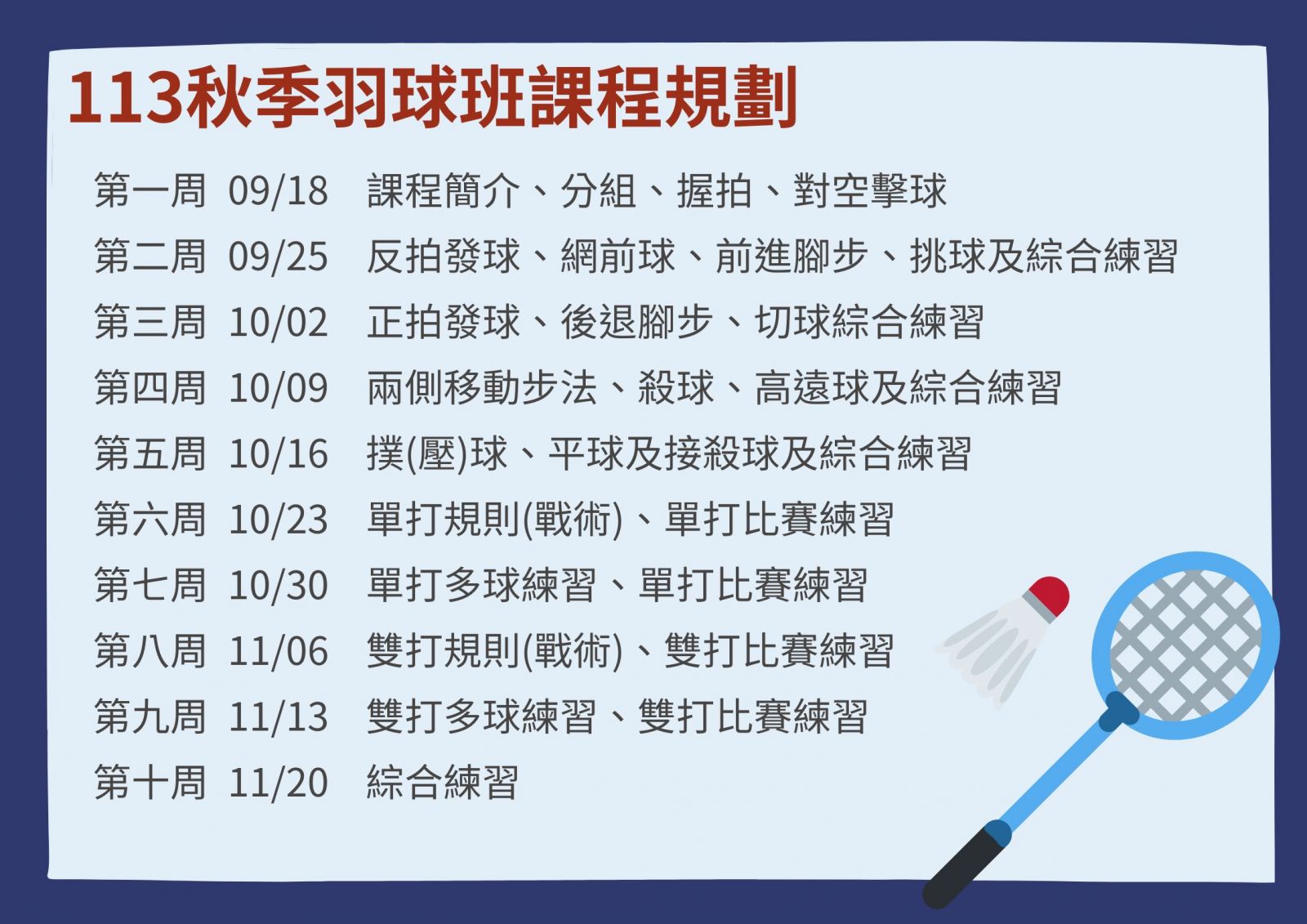 113秋季羽球班課程規劃

第一周 09/18 課程簡介、分組、握拍、對空擊球
第二周 09/25 反拍發球、網前球、前進腳步、挑球及綜合練習
第三周 10/02 正拍發球、後退腳步、切球綜合練習
第四周 10/09 兩側移動步法、殺球、高遠球及綜合練習
第五周 10/16 撲(壓)球、平球及接殺球及綜合練習
第六周 10/23 單打規則(戰術)、單打比賽練習
第七周 10/30 單打多球練習、單打比賽練習
第八周 11/06 雙打規則(戰術)、雙打比賽練習
第九周 11/13 雙打多球練習、雙打比賽練習
第十周 11/20 綜合練習